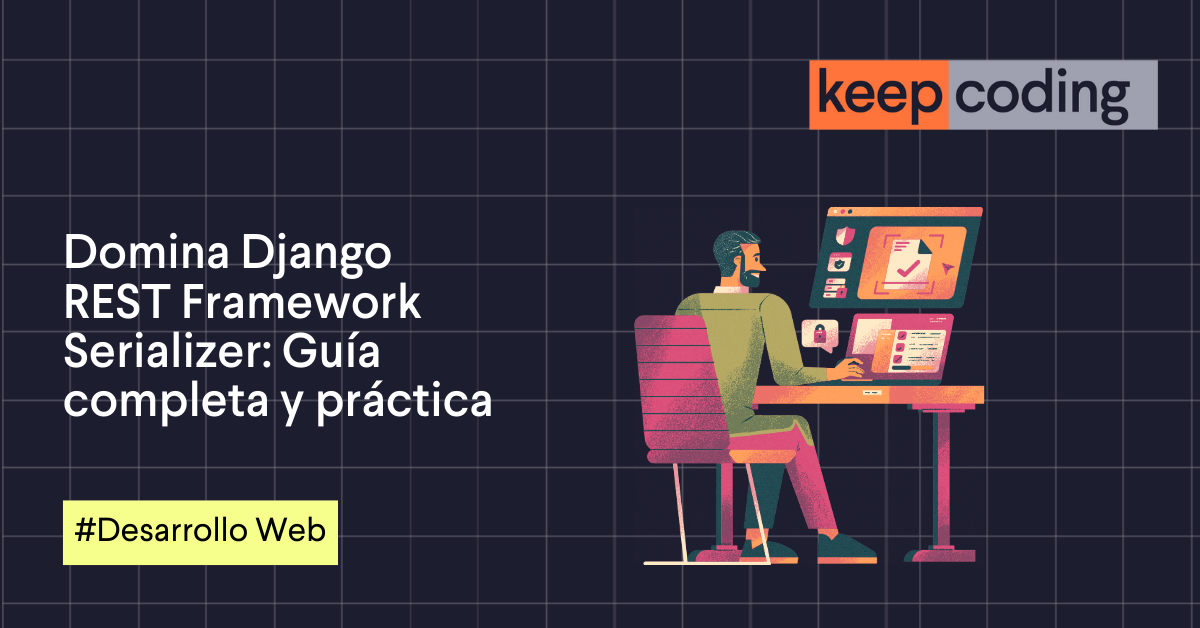 keep coding

Domina Django REST Framework Serializer: Guía completa y práctica

#Desarrollo Web